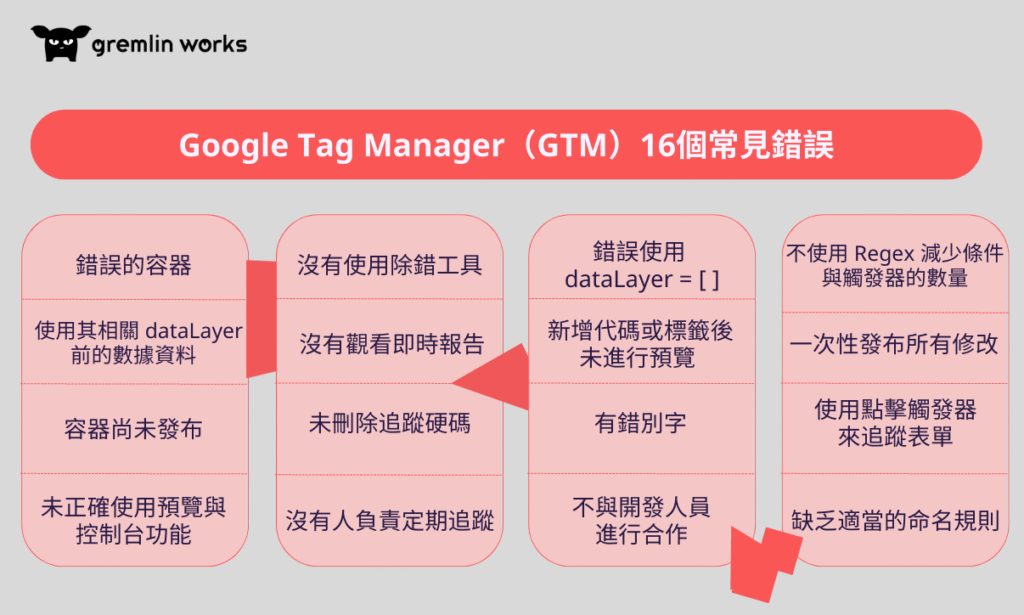 gremlin works

Google Tag Manager（GTM）16個常見錯誤

錯誤的容器

使用其相關 dataLayer 前的數據資料

容器尚未發布

未正確使用預覽與控制台功能

沒有使用除錯工具

沒有觀看即時報告

未刪除追蹤硬碼

沒有人負責定期追蹤

錯誤使用 dataLayer = [ ]

新增代碼或標籤後未進行預覽

有錯別字

不與開發人員進行合作

不使用 Regex 減少條件與觸發器的數量

一次性發布所有修改

使用點擊觸發器來追蹤表單

缺乏適當的命名規則